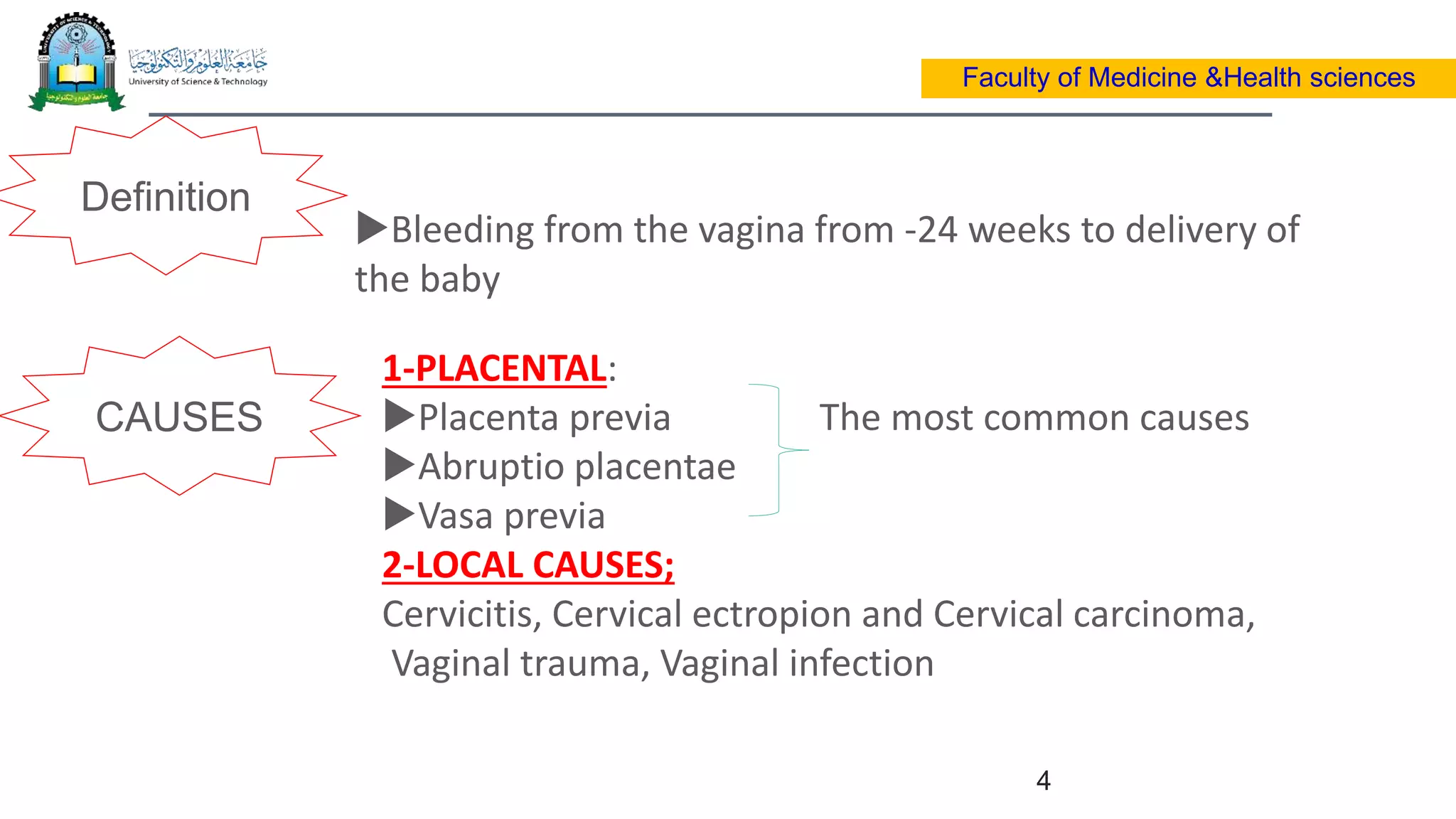 جامعة العلوم والتكنولوجيا
University of Science & Technology

Faculty of Medicine &Health sciences

Definition

▶Bleeding from the vagina from -24 weeks to delivery of the baby

CAUSES

1-PLACENTAL:
▶Placenta previa
▶Abruptio placentae
▶Vasa previa

The most common causes

2-LOCAL CAUSES;
Cervicitis, Cervical ectropion and Cervical carcinoma, Vaginal trauma, Vaginal infection

4